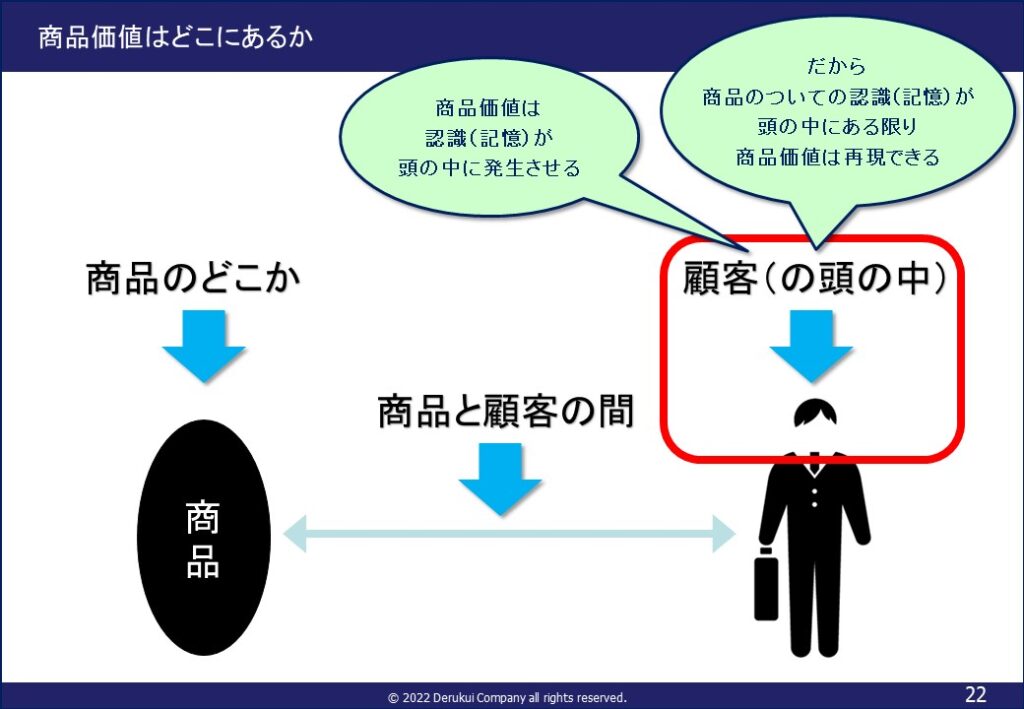 商品価値はどこにあるか

商品価値は
認識(記憶)が
頭の中に発生させる

だから
商品のついての認識(記憶)が
頭の中にある限り
商品価値は再現できる

商品のどこか

商品と顧客の間

顧客(の頭の中)

商品

© 2022 Derukui Company all rights reserved.

22